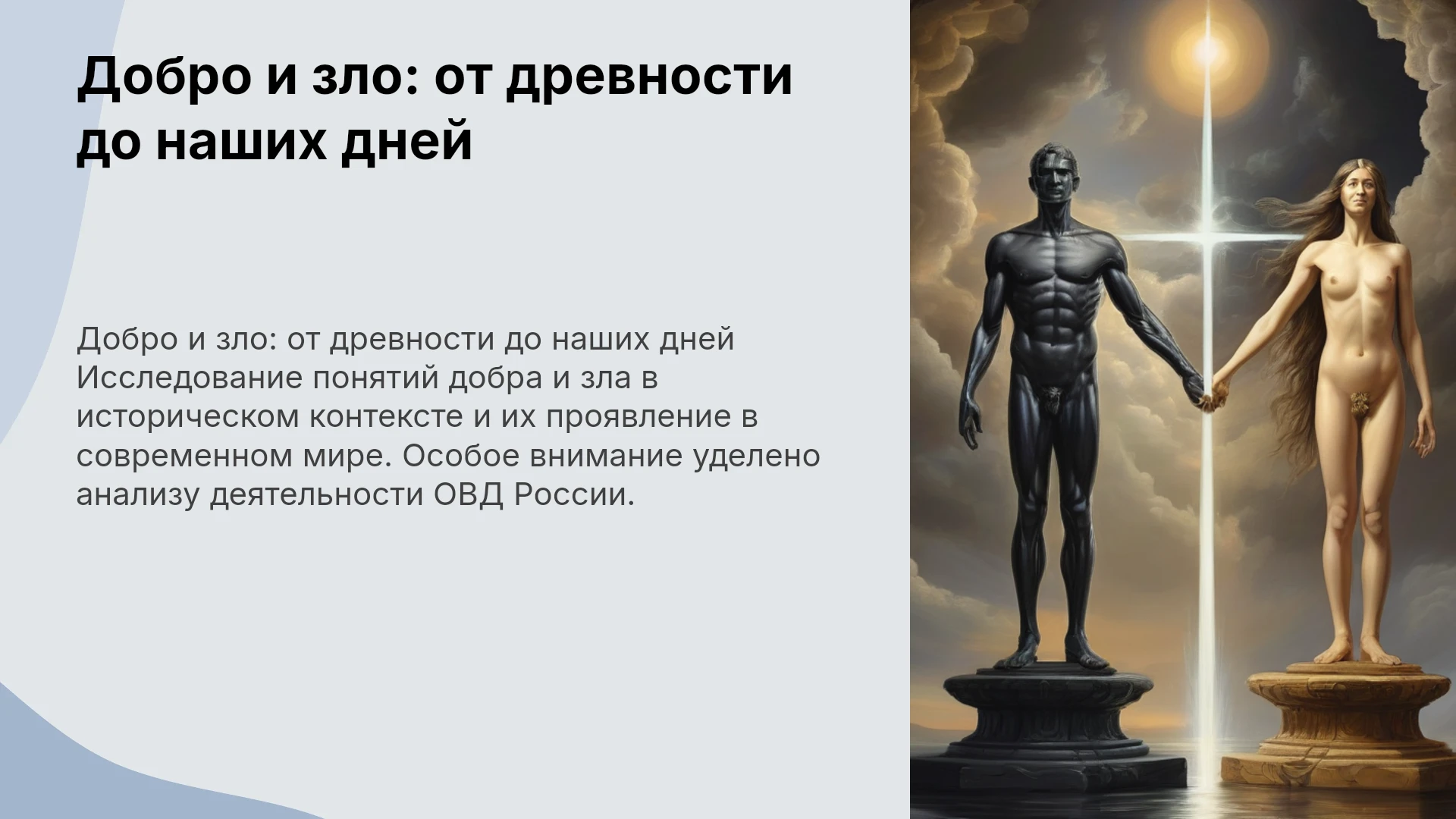 Добро и зло: от древности до наших дней

Добро и зло: от древности до наших дней Исследование понятий добра и зла в историческом контексте и их проявление в современном мире. Особое внимание уделено анализу деятельности ОВД России.